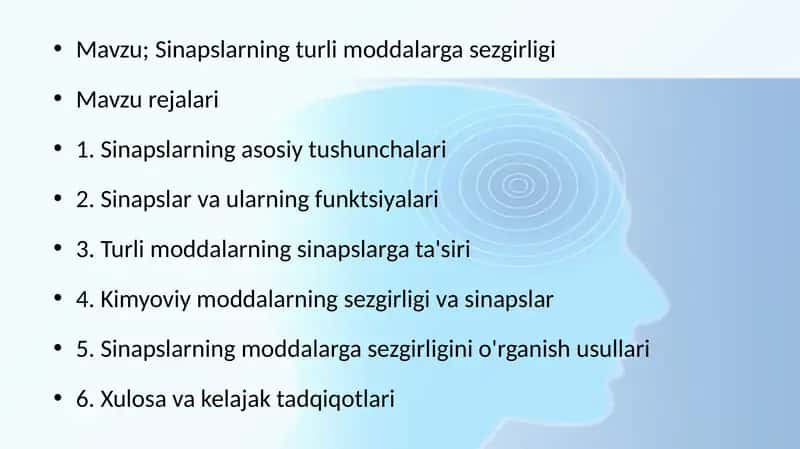 • Mavzu; Sinapslarning turli moddalarga sezgirligi

• Mavzu rejalari

• 1. Sinapslarning asosiy tushunchalari

• 2. Sinapslar va ularning funktsiyalari

• 3. Turli moddalarning sinapslarga ta'siri

• 4. Kimyoviy moddalarning sezgirligi va sinapslar

• 5. Sinapslarning moddalarga sezgirligini o'rganish usullari

• 6. Xulosa va kelajak tadqiqotlari